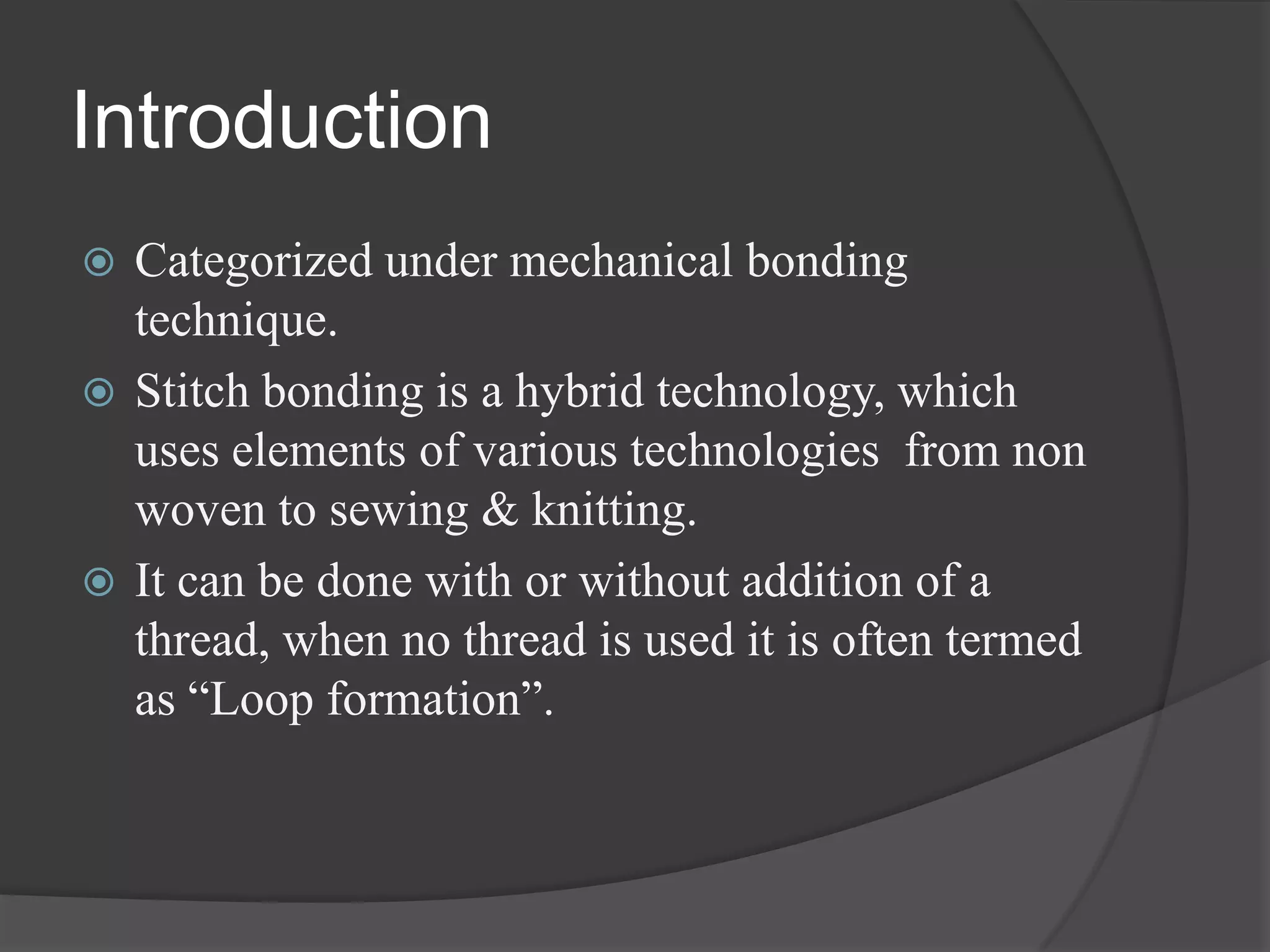 Introduction

Categorized under mechanical bonding technique.

Stitch bonding is a hybrid technology, which uses elements of various technologies from non woven to sewing & knitting.

It can be done with or without addition of a thread, when no thread is used it is often termed as “Loop formation”.